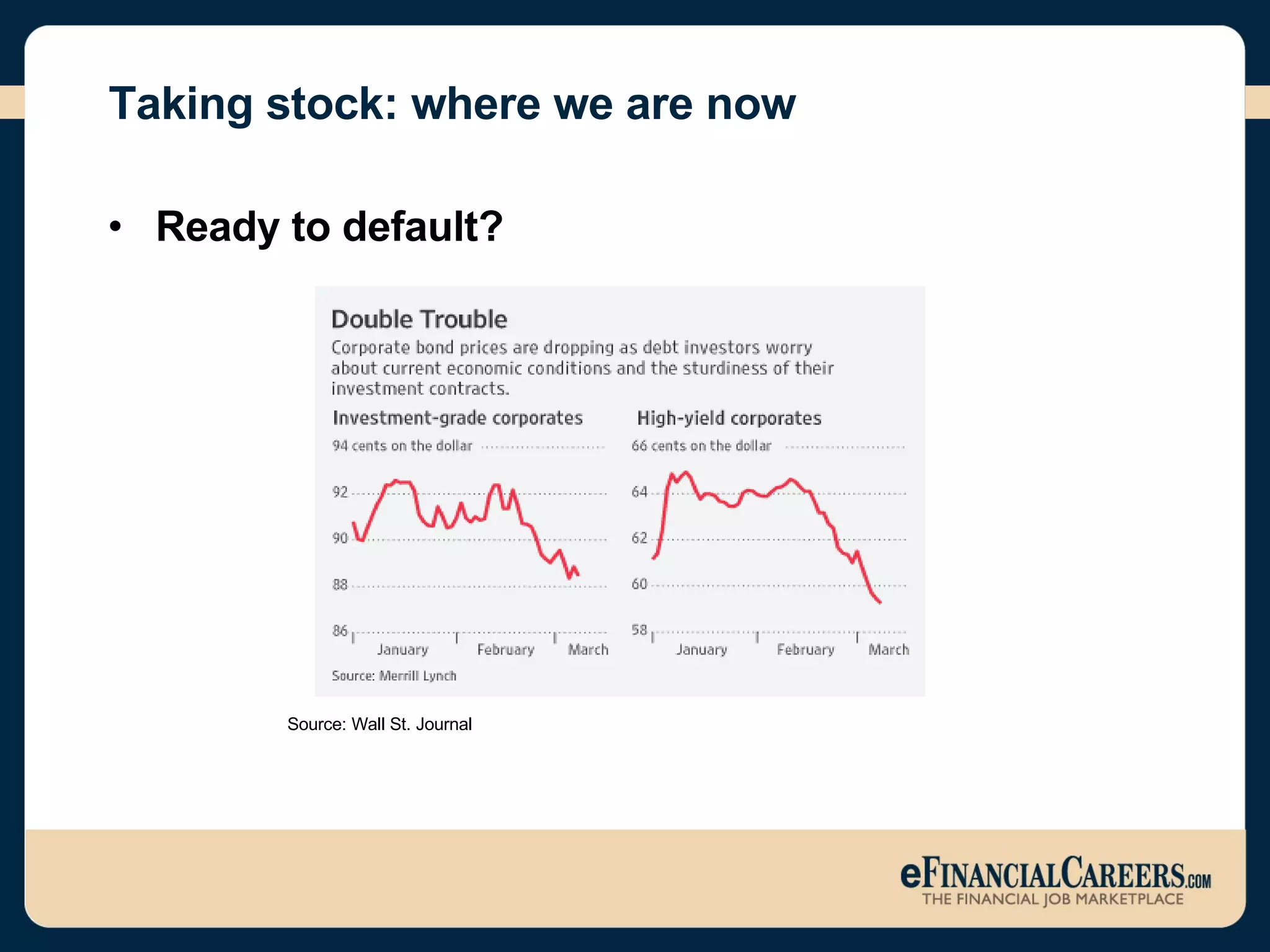 Taking stock: where we are now

• Ready to default?

Double Trouble

Corporate bond prices are dropping as debt investors worry about current economic conditions and the sturdiness of their investment contracts.

Investment-grade corporates

94 cents on the dollar

92

90

88

86

January February March

High-yield corporates

66 cents on the dollar

64

62

60

58

January February March

Source: Merrill Lynch

Source: Wall St. Journal

eFINANCIALCAREERS.COM
THE FINANCIAL JOB MARKETPLACE